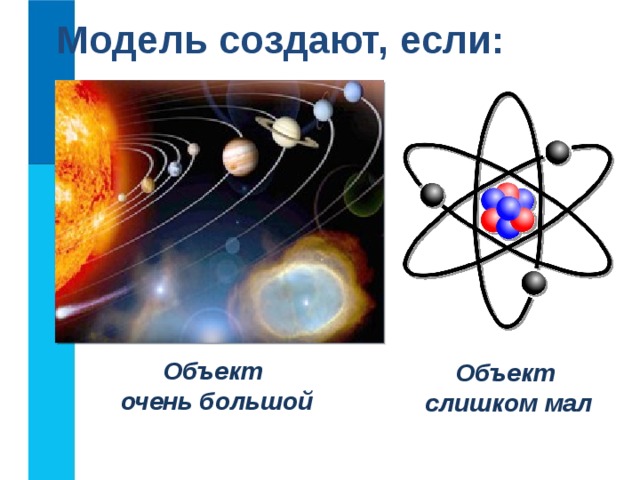 Модель создают, если:

Объект очень большой

Объект слишком мал